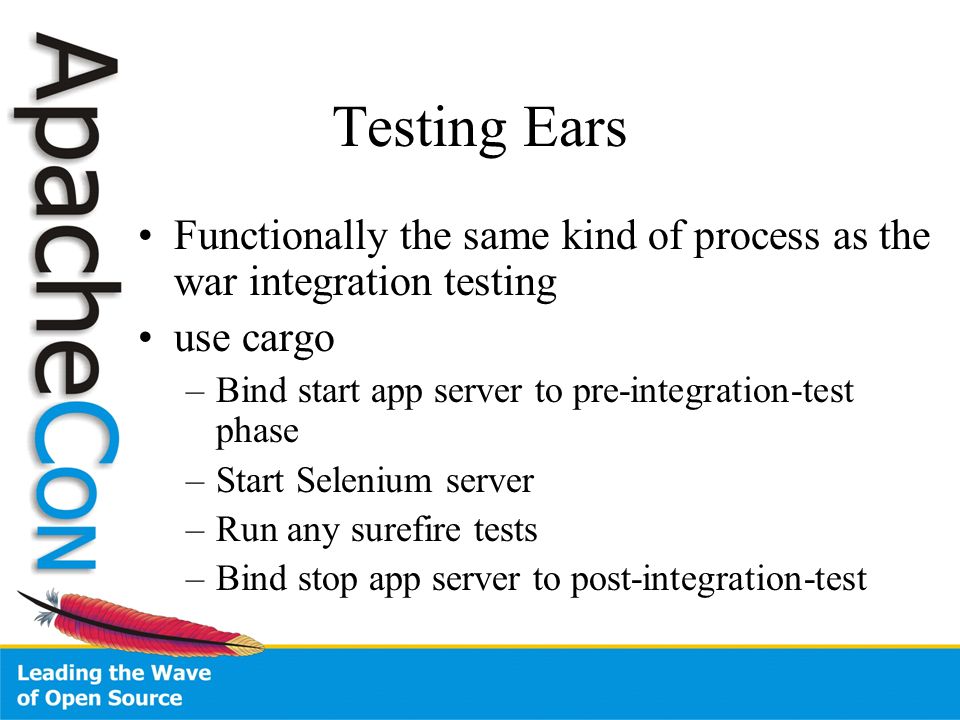 ApacheCon

Testing Ears

• Functionally the same kind of process as the war integration testing
• use cargo
– Bind start app server to pre-integration-test phase
– Start Selenium server
– Run any surefire tests
– Bind stop app server to post-integration-test

Leading the Wave of Open Source